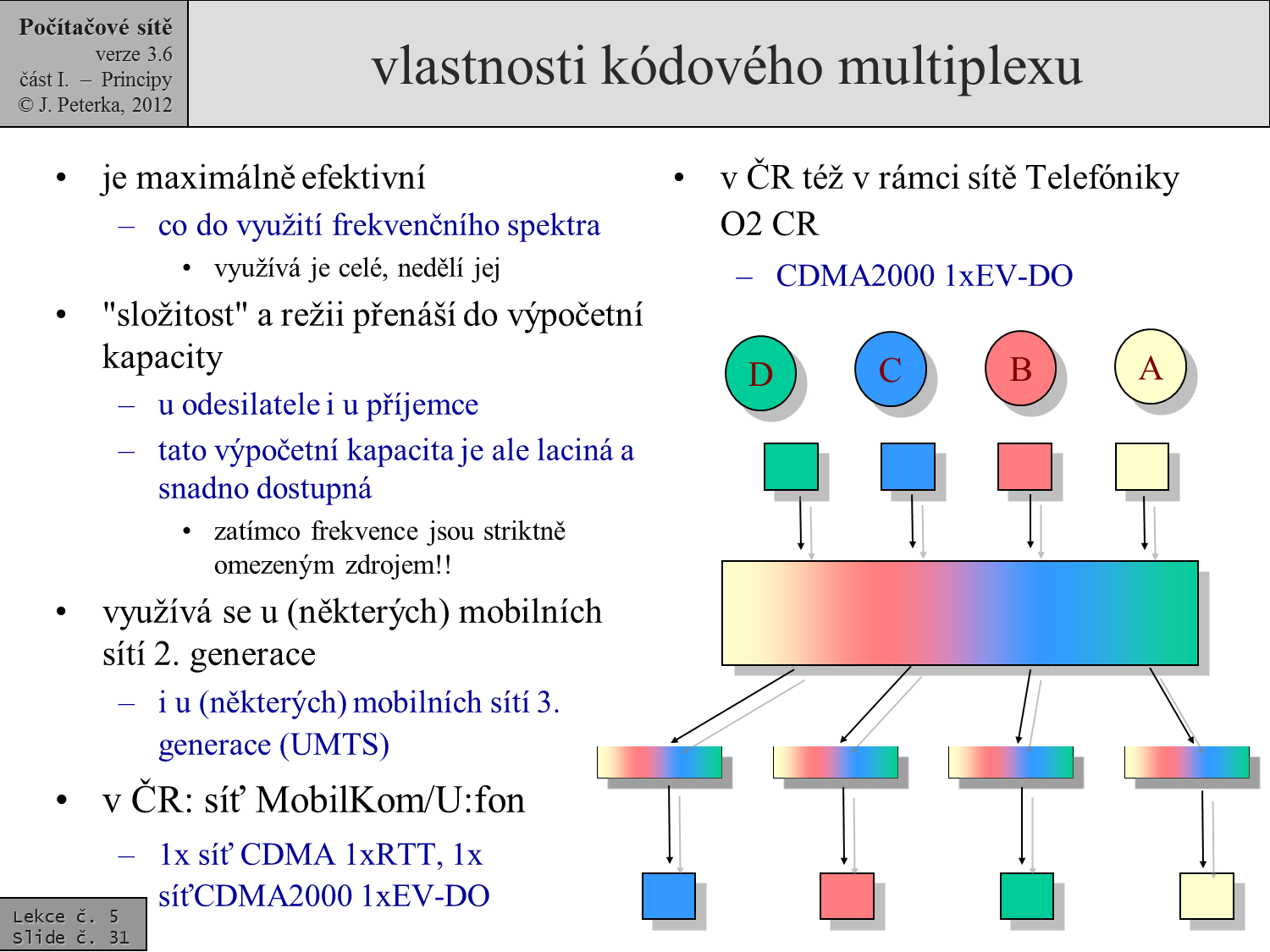 Počítačové sítě
verze 3.6
část I. – Principy
© J. Peterka, 2012

vlastnosti kódového multiplexu

• je maximálně efektivní
– co do využití frekvenčního spektra
• využívá je celé, nedělí jej
• "složitost" a režii přenáší do výpočetní kapacity
– u odesilatele i u příjemce
– tato výpočetní kapacita je ale laciná a snadno dostupná
• zatímco frekvence jsou striktně omezeným zdrojem!!
• využívá se u (některých) mobilních sítí 2. generace
– i u (některých) mobilních sítí 3. generace (UMTS)
• v ČR: síť MobilKom/U:fon
– 1x síť CDMA 1xRTT, 1x síťCDMA2000 1xEV-DO

• v ČR též v rámci sítě Telefóniky O2 CR
– CDMA2000 1xEV-DO

D
C
B
A

Lekce č. 5
Slide č. 31